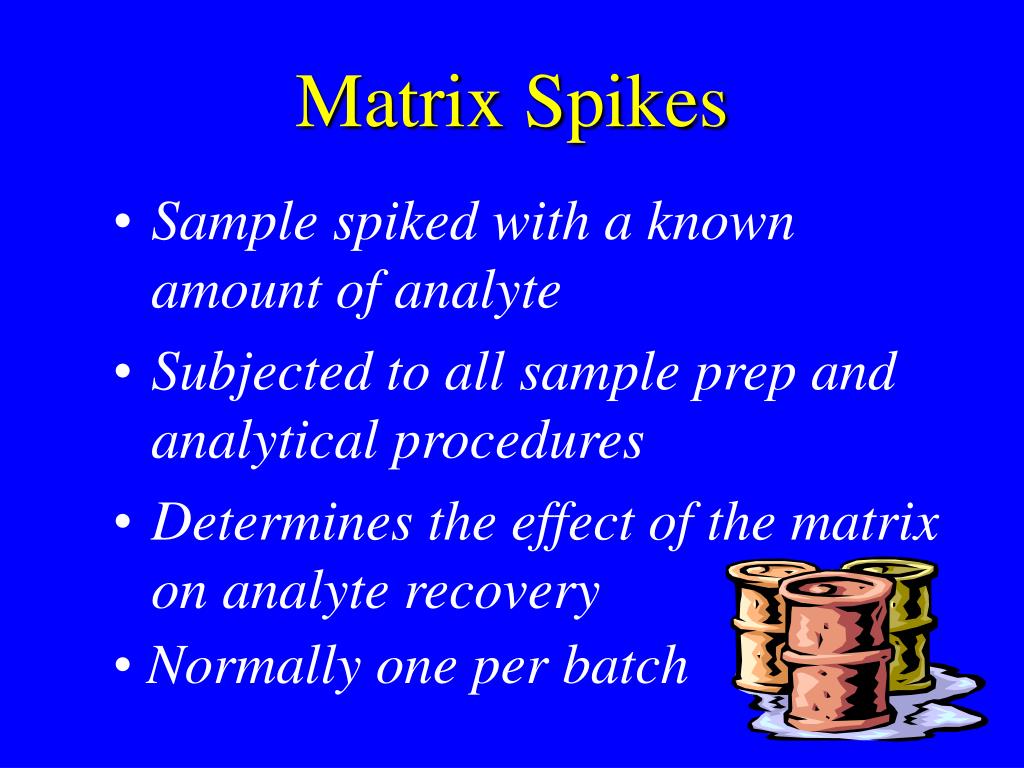 Matrix Spikes

• Sample spiked with a known amount of analyte

• Subjected to all sample prep and analytical procedures

• Determines the effect of the matrix on analyte recovery

• Normally one per batch